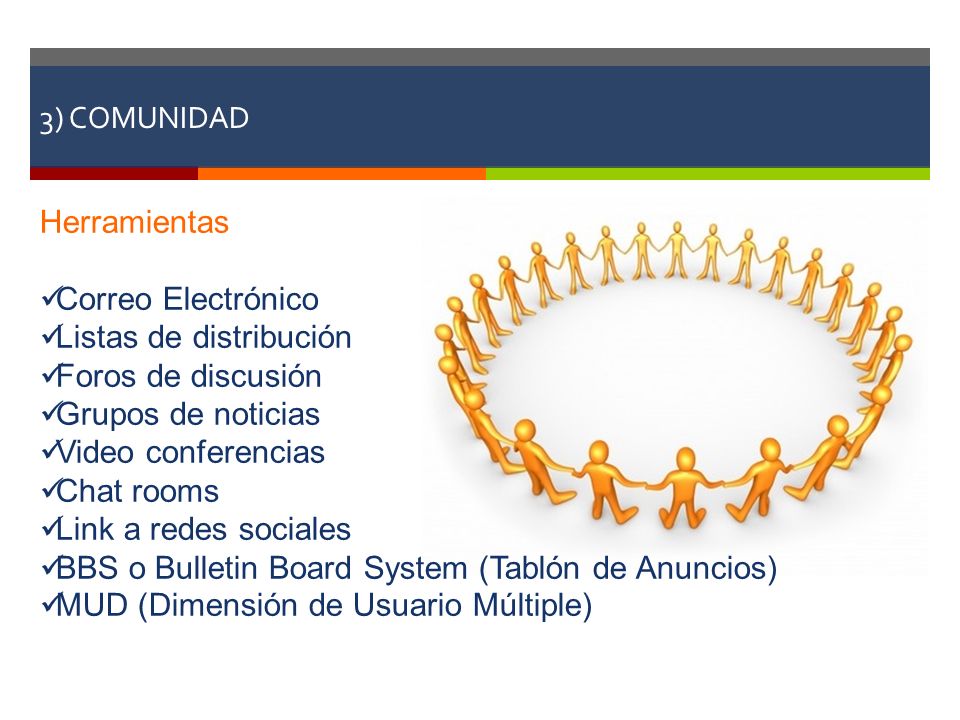 3) COMUNIDAD

Herramientas

✓Correo Electrónico
✓Listas de distribución
✓Foros de discusión
✓Grupos de noticias
✓Video conferencias
✓Chat rooms
✓Link a redes sociales
✓BBS o Bulletin Board System (Tablón de Anuncios)
✓MUD (Dimensión de Usuario Múltiple)